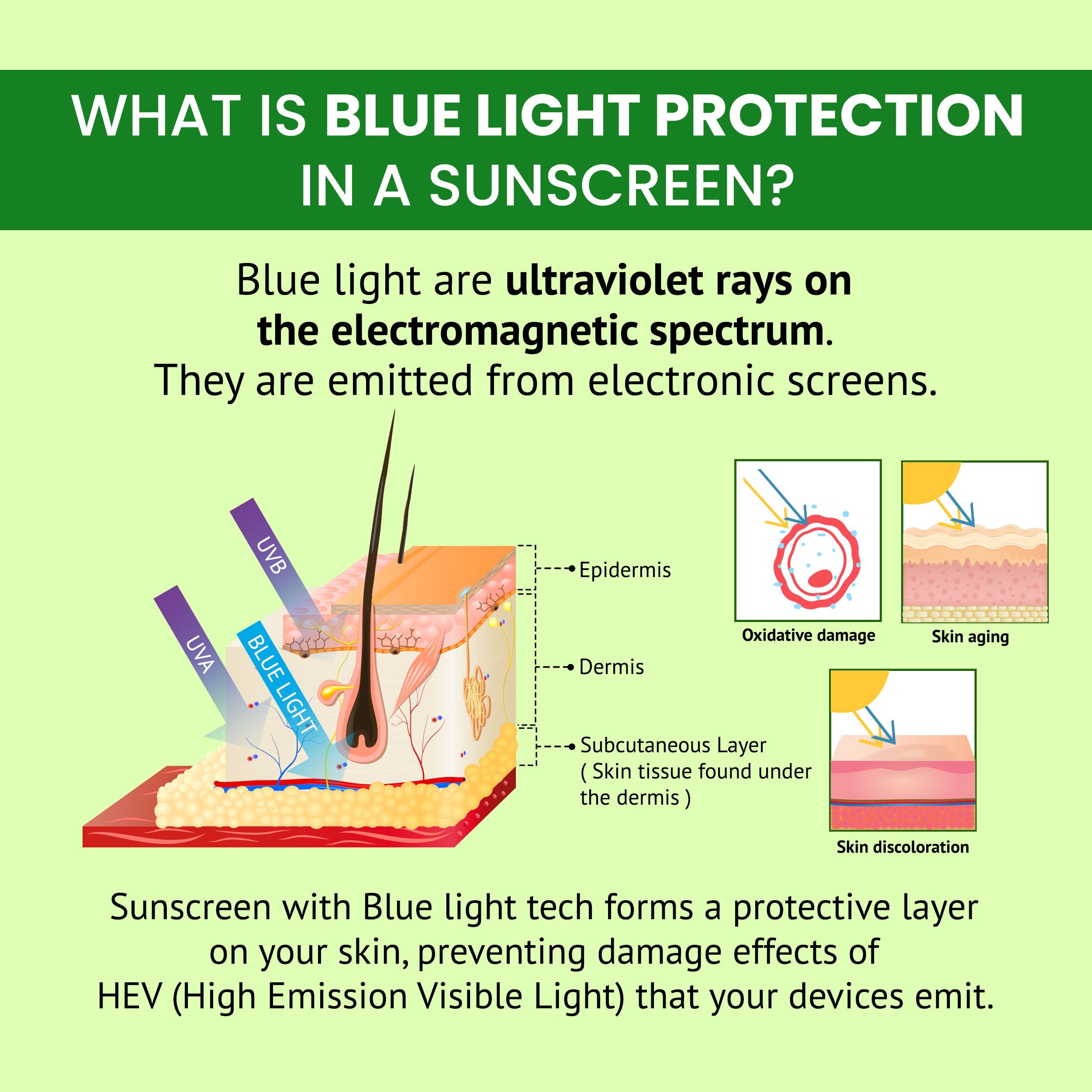 WHAT IS BLUE LIGHT PROTECTION IN A SUNSCREEN?

Blue light are ultraviolet rays on the electromagnetic spectrum. They are emitted from electronic screens.

UVB

UVA

BLUE LIGHT

Epidermis

Dermis

Subcutaneous Layer ( Skin tissue found under the dermis )

Oxidative damage

Skin aging

Skin discoloration

Sunscreen with Blue light tech forms a protective layer on your skin, preventing damage effects of HEV (High Emission Visible Light) that your devices emit.